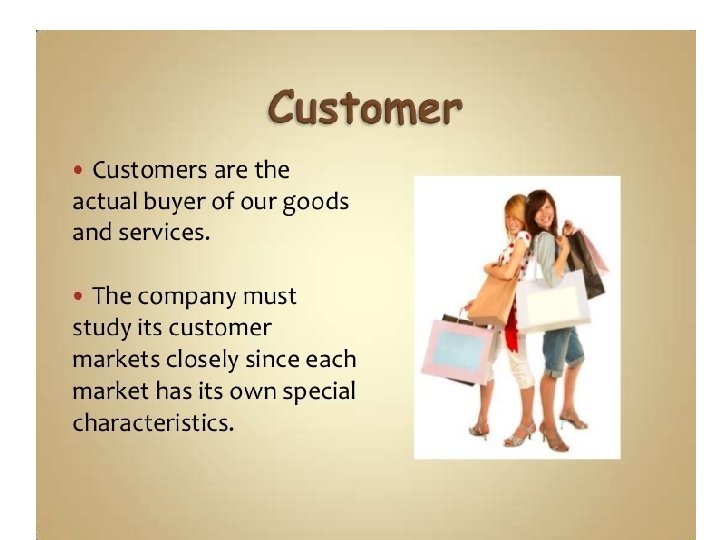 Customer

• Customers are the actual buyer of our goods and services.

• The company must study its customer markets closely since each market has its own special characteristics.